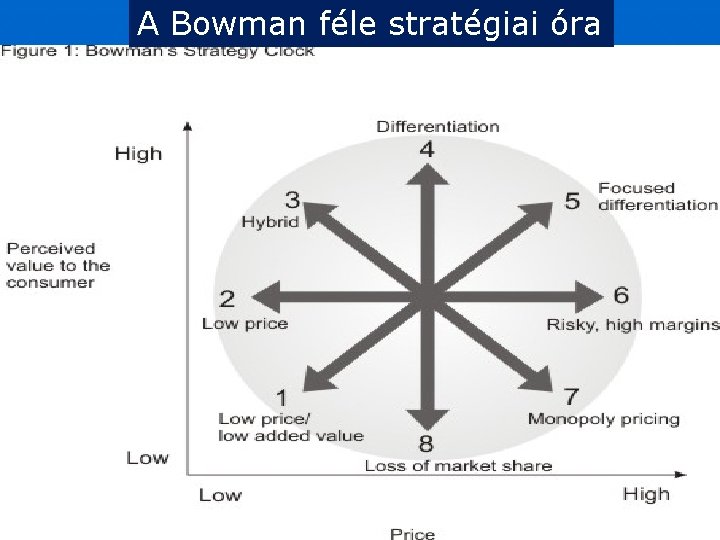 A Bowman féle stratégiai óra

Figure 1: Bowman's Strategy Clock

High

Perceived value to the consumer

Low

Differentiation
4

3
Hybrid

5
Focused differentiation

2
Low price

6
Risky, high margins

1
Low price/ low added value

7
Monopoly pricing

8
Loss of market share

Low

High

Price